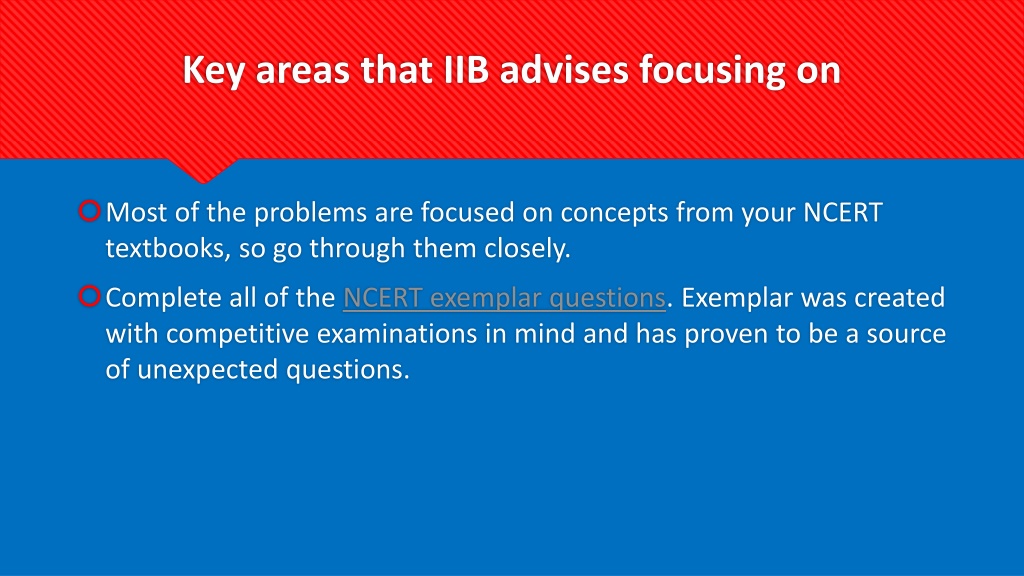 Key areas that IIB advises focusing on

Most of the problems are focused on concepts from your NCERT textbooks, so go through them closely.

Complete all of the NCERT exemplar questions. Exemplar was created with competitive examinations in mind and has proven to be a source of unexpected questions.